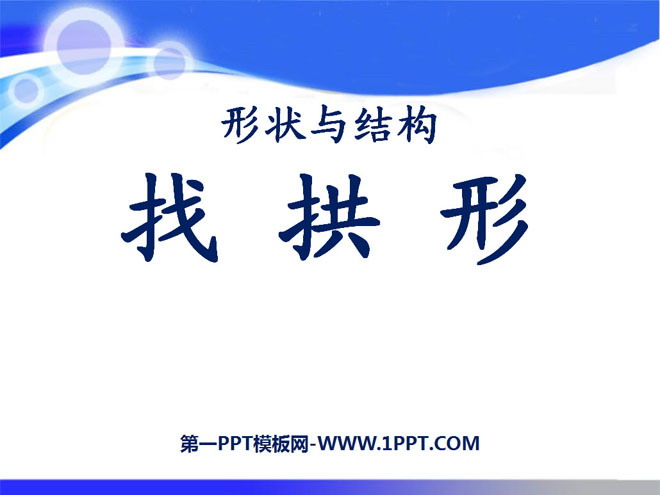 形状与结构

找 拱 形

第一PPT模板网-WWW.1PPT.COM